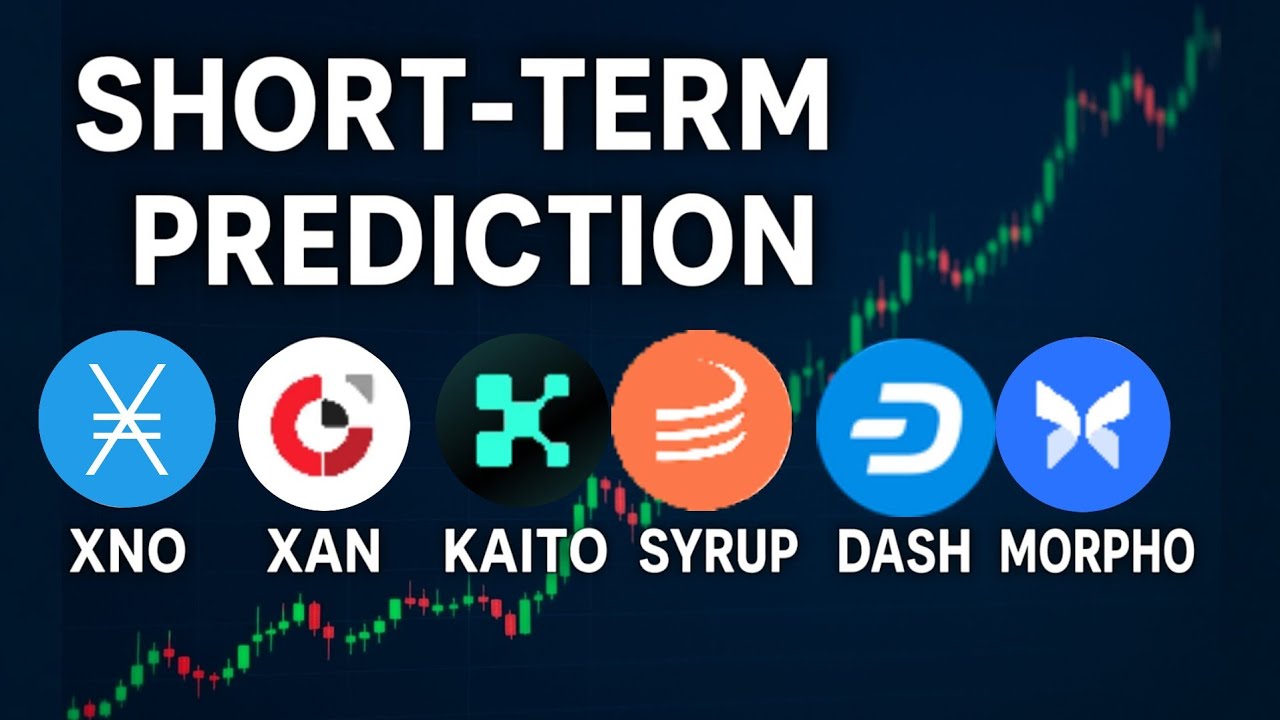 SHORT-TERM PREDICTION

XNO XAN KAITO SYRUP DASH MORPHO